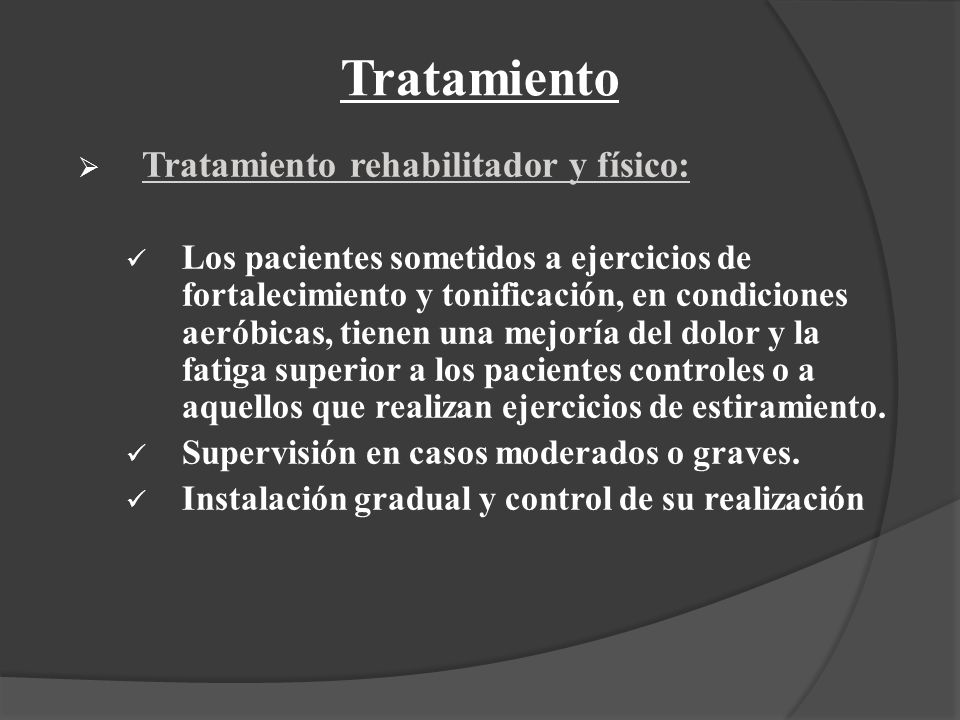 Tratamiento

➢ Tratamiento rehabilitador y físico:

✓ Los pacientes sometidos a ejercicios de fortalecimiento y tonificación, en condiciones aeróbicas, tienen una mejoría del dolor y la fatiga superior a los pacientes controles o a aquellos que realizan ejercicios de estiramiento.
✓ Supervisión en casos moderados o graves.
✓ Instalación gradual y control de su realización